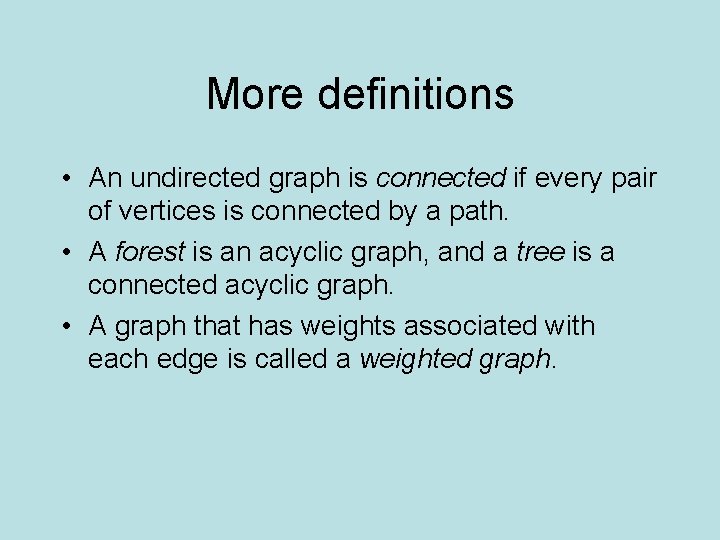 More definitions

• An undirected graph is connected if every pair of vertices is connected by a path.

• A forest is an acyclic graph, and a tree is a connected acyclic graph.

• A graph that has weights associated with each edge is called a weighted graph.